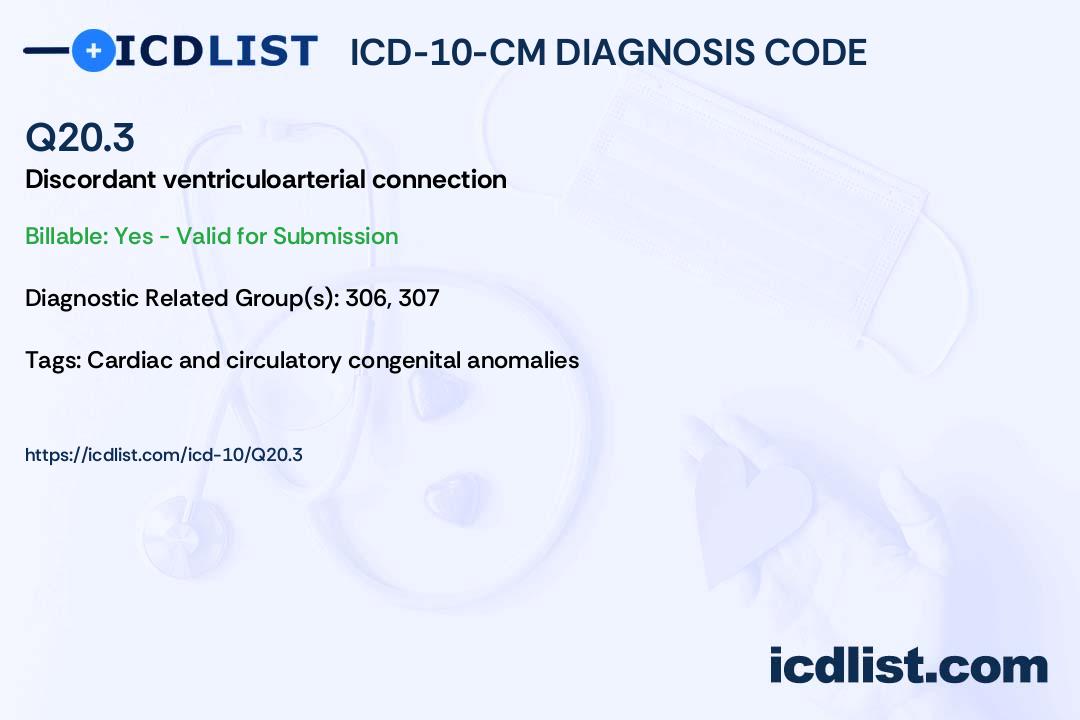 ICDLIST ICD-10-CM DIAGNOSIS CODE

Q20.3

Discordant ventriculoarterial connection

Billable: Yes - Valid for Submission

Diagnostic Related Group(s): 306, 307

Tags: Cardiac and circulatory congenital anomalies

https://icdlist.com/icd-10/Q20.3

icdlist.com